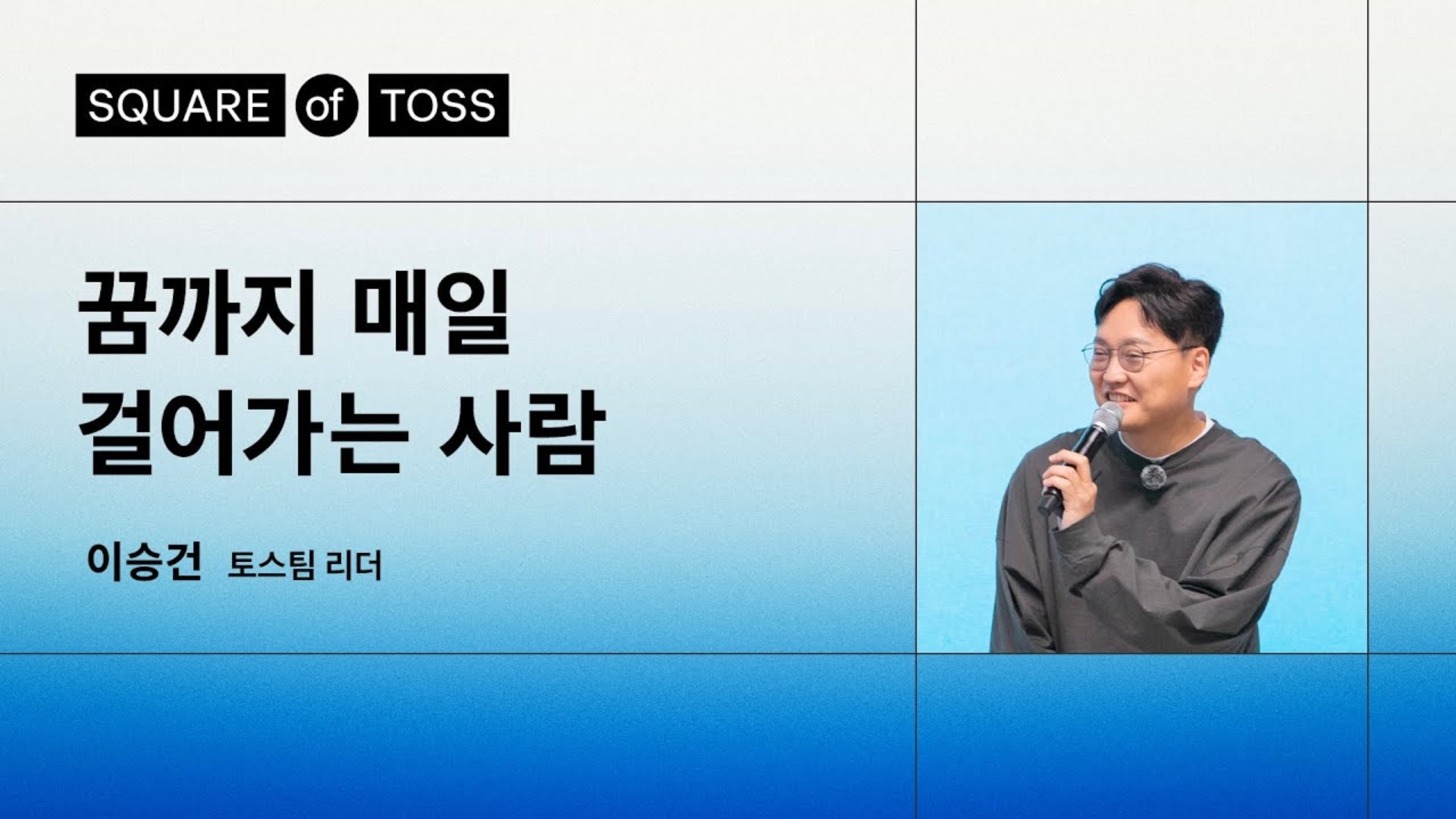 SQUARE of TOSS

꿈까지 매일 걸어가는 사람

이승건 토스팀 리더